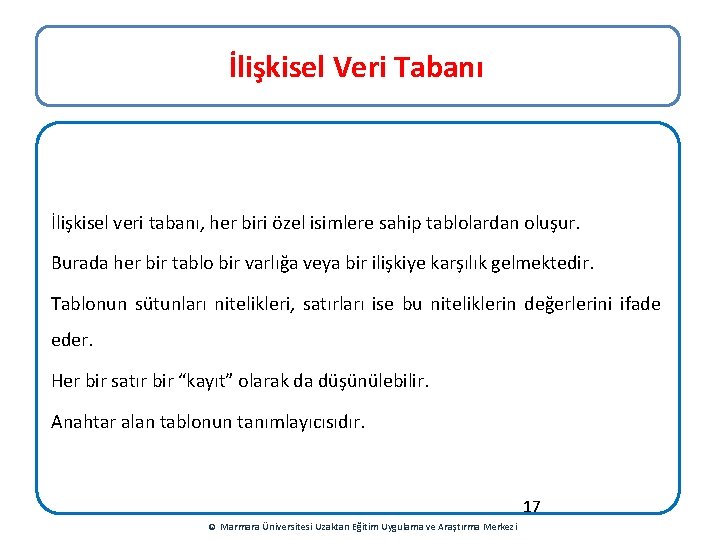 İlişkisel Veri Tabanı

İlişkisel veri tabanı, her biri özel isimlere sahip tablolardan oluşur.

Burada her bir tablo bir varlığa veya bir ilişkiye karşılık gelmektedir.

Tablonun sütunları nitelikleri, satırları ise bu niteliklerin değerlerini ifade eder.

Her bir satır bir “kayıt” olarak da düşünülebilir.

Anahtar alan tablonun tanımlayıcısıdır.

17

© Marmara Üniversitesi Uzaktan Eğitim Uygulama ve Araştırma Merkezi